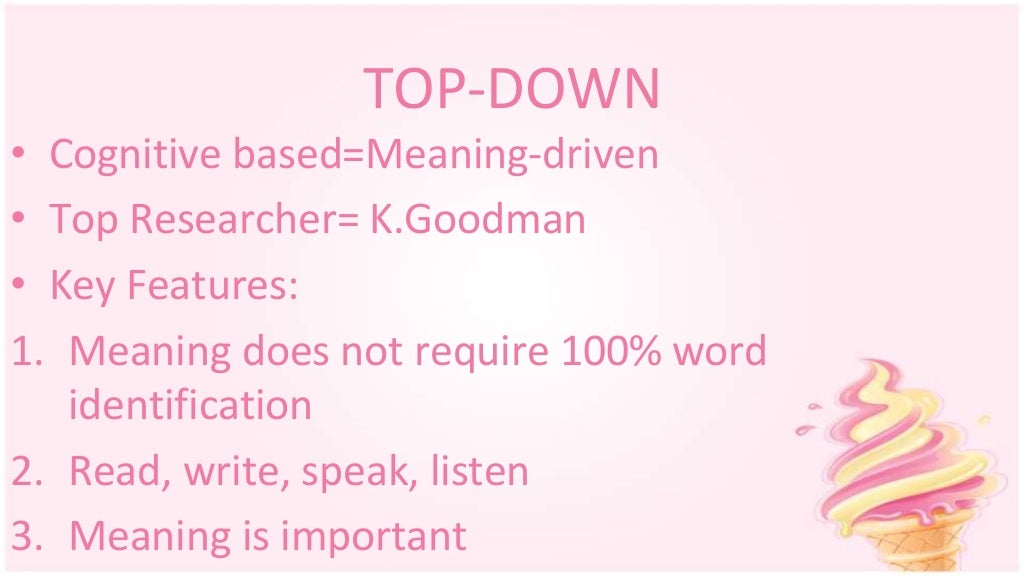 TOP-DOWN

• Cognitive based=Meaning-driven
• Top Researcher= K.Goodman
• Key Features:
1. Meaning does not require 100% word identification
2. Read, write, speak, listen
3. Meaning is important